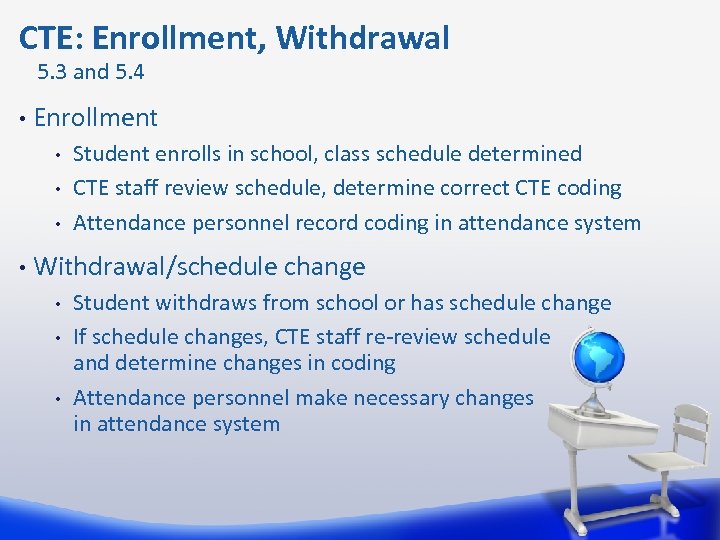 CTE: Enrollment, Withdrawal
5.3 and 5.4

• Enrollment
  • Student enrolls in school, class schedule determined
  • CTE staff review schedule, determine correct CTE coding
  • Attendance personnel record coding in attendance system

• Withdrawal/schedule change
  • Student withdraws from school or has schedule change
  • If schedule changes, CTE staff re-review schedule and determine changes in coding
  • Attendance personnel make necessary changes in attendance system